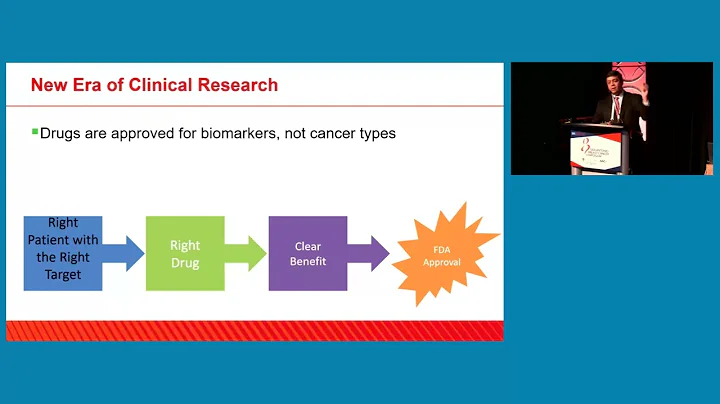 New Era of Clinical Research

Drugs are approved for biomarkers, not cancer types

Right Patient with the Right Target

Right Drug

Clear Benefit

FDA Approval